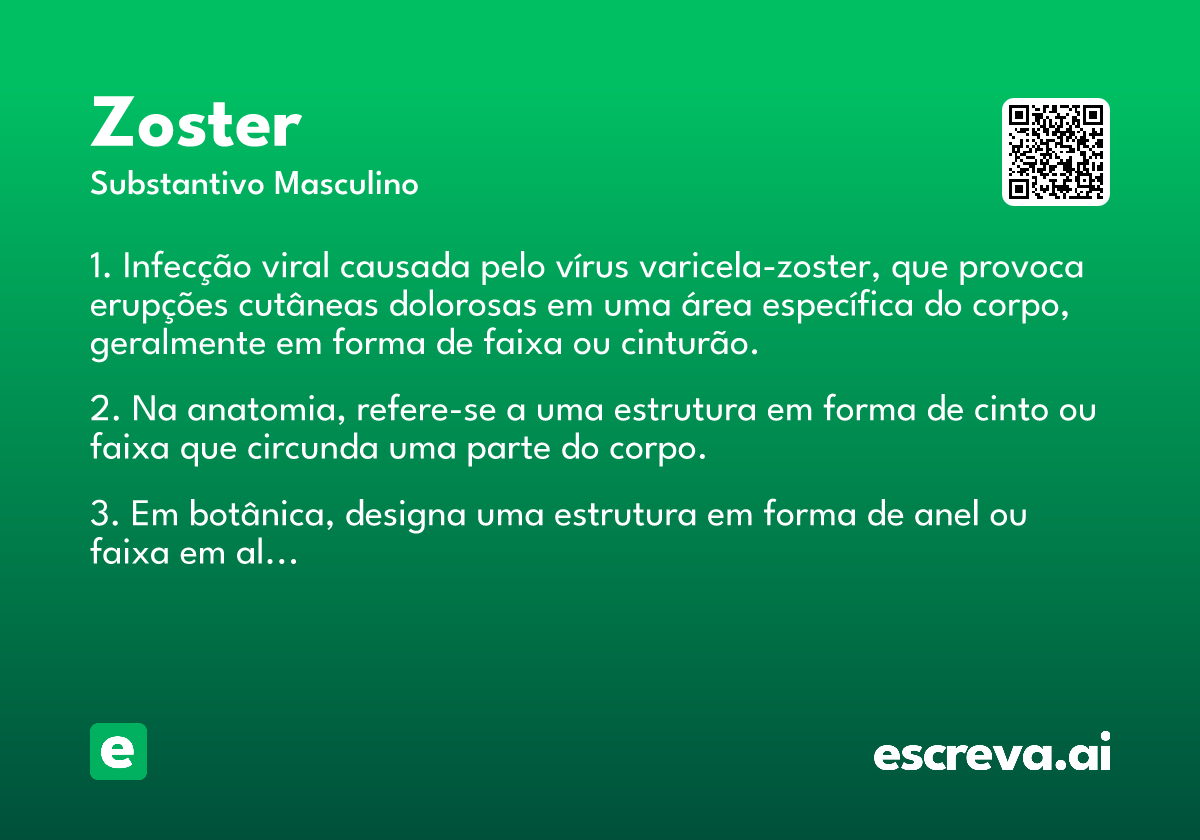 Zoster

Substantivo Masculino

1. Infecção viral causada pelo vírus varicela-zoster, que provoca erupções cutâneas dolorosas em uma área específica do corpo, geralmente em forma de faixa ou cinturão.

2. Na anatomia, refere-se a uma estrutura em forma de cinto ou faixa que circunda uma parte do corpo.

3. Em botânica, designa uma estrutura em forma de anel ou faixa em al...

e

escreva.ai